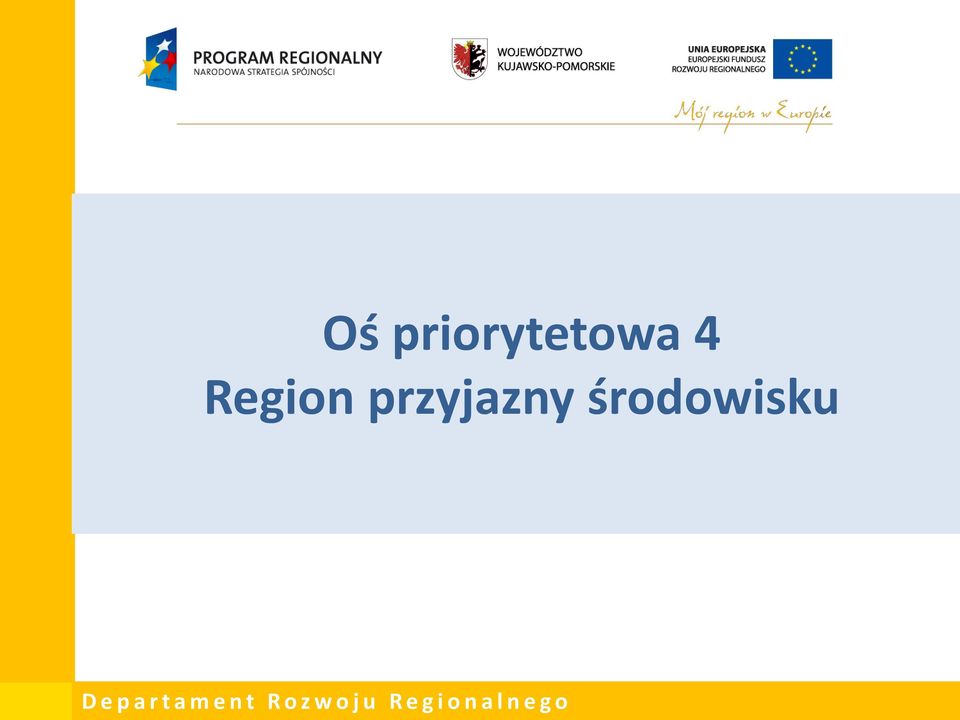 PROGRAM REGIONALNY
NARODOWA STRATEGIA SPÓJNOŚCI

WOJEWÓDZTWO
KUJAWSKO-POMORSKIE

UNIA EUROPEJSKA
EUROPEJSKI FUNDUSZ
ROZWOJU REGIONALNEGO

Mój region w Europie

Oś priorytetowa 4
Region przyjazny środowisku

Departament Rozwoju Regionalnego